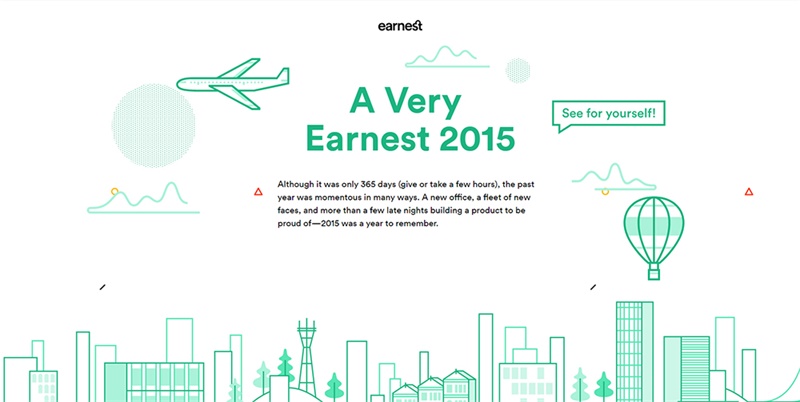 earnest

A Very Earnest 2015

See for yourself!

Although it was only 365 days (give or take a few hours), the past year was momentous in many ways. A new office, a fleet of new faces, and more than a few late nights building a product to be proud of—2015 was a year to remember.